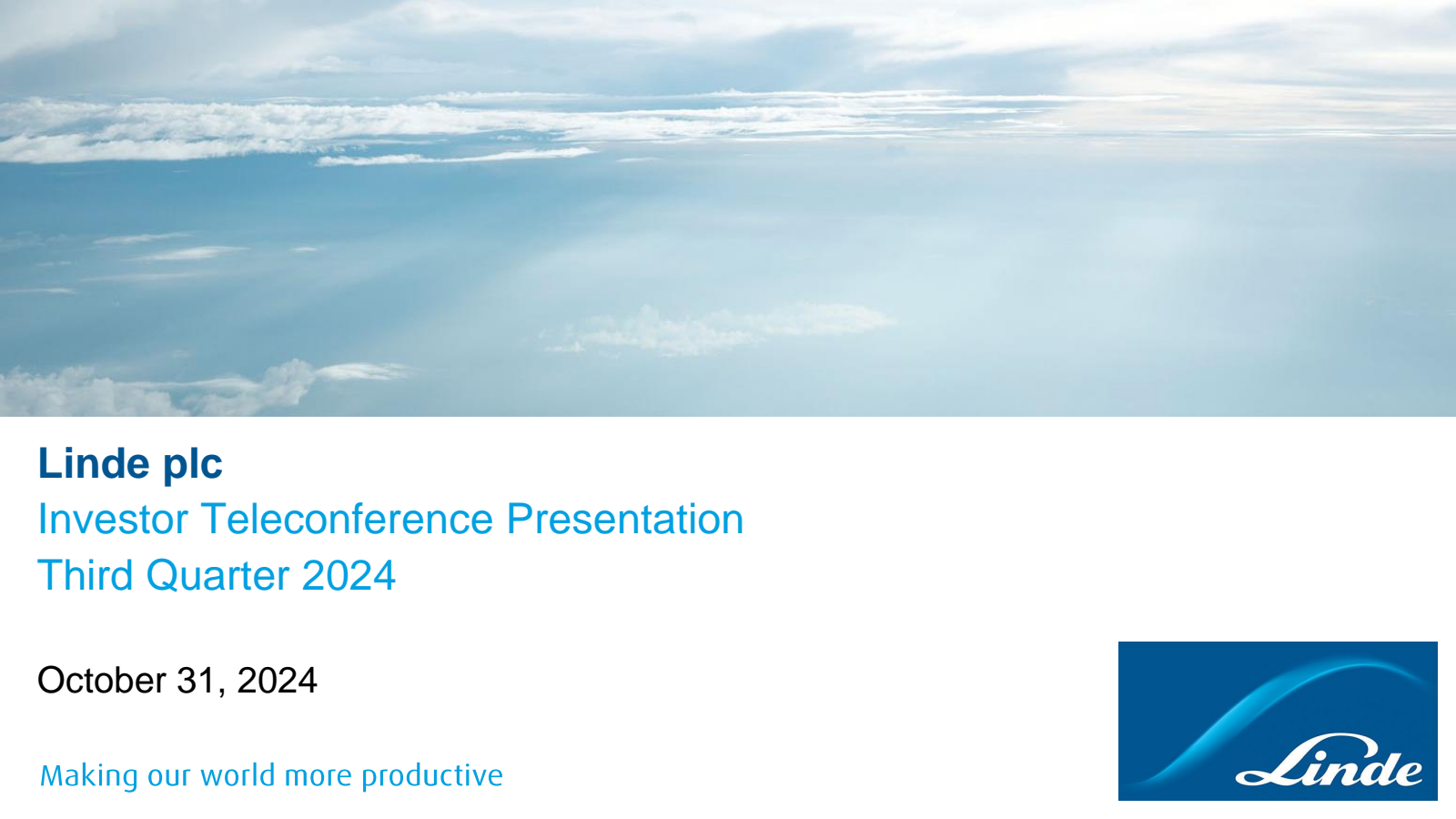 Linde plc
Investor Teleconference Presentation
Third Quarter 2024

October 31, 2024

Making our world more productive

Linde